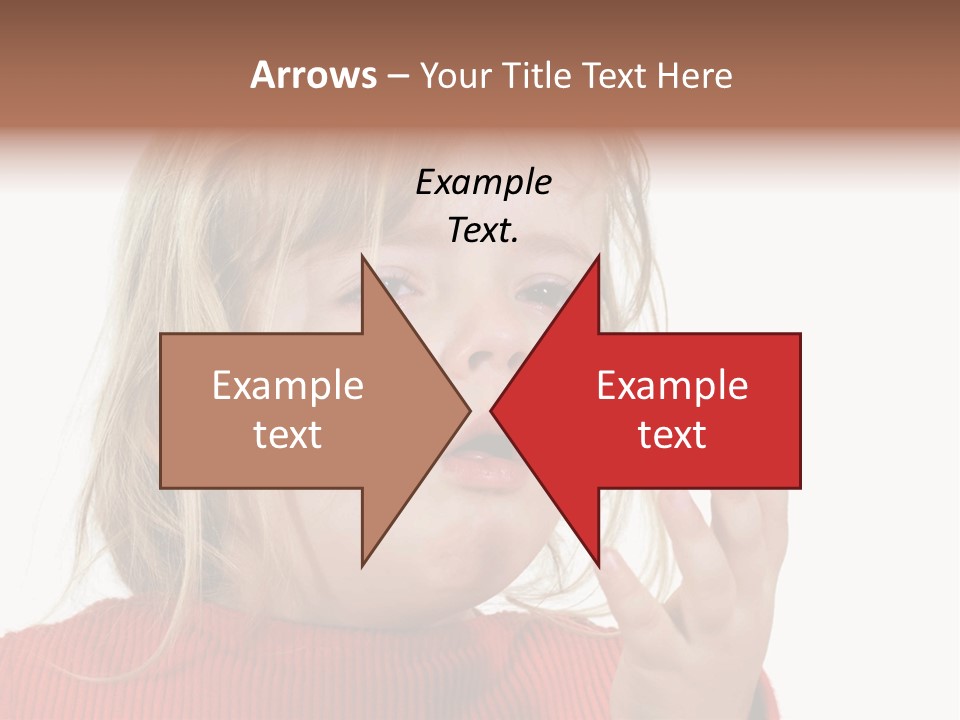 Arrows – Your Title Text Here

Example Text.

Example text

Example text